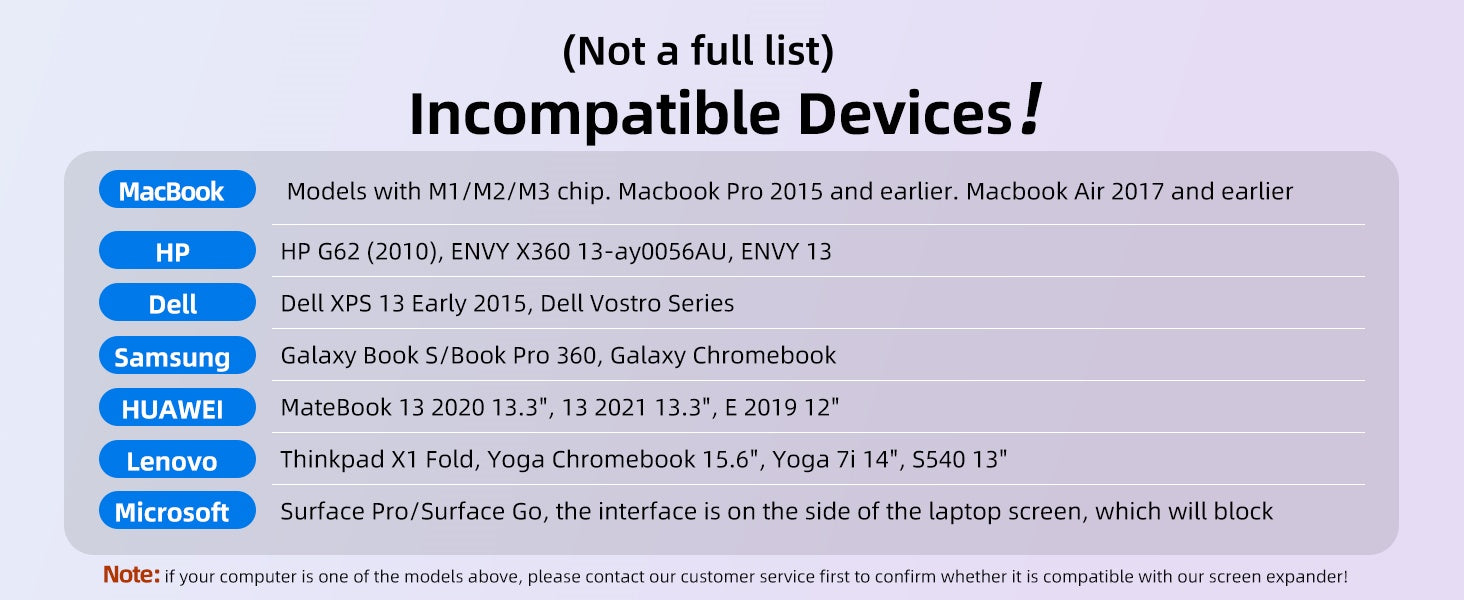 (Not a full list)
Incompatible Devices!

| | |
|---|---|
| MacBook | Models with M1/M2/M3 chip. Macbook Pro 2015 and earlier. Macbook Air 2017 and earlier |
| HP | HP G62 (2010), ENVY X360 13-ay0056AU, ENVY 13 |
| Dell | Dell XPS 13 Early 2015, Dell Vostro Series |
| Samsung | Galaxy Book S/Book Pro 360, Galaxy Chromebook |
| HUAWEI | MateBook 13 2020 13.3", 13 2021 13.3", E 2019 12" |
| Lenovo | Thinkpad X1 Fold, Yoga Chromebook 15.6", Yoga 7i 14", S540 13" |
| Microsoft | Surface Pro/Surface Go, the interface is on the side of the laptop screen, which will block |

Note: if your computer is one of the models above, please contact our customer service first to confirm whether it is compatible with our screen expander!